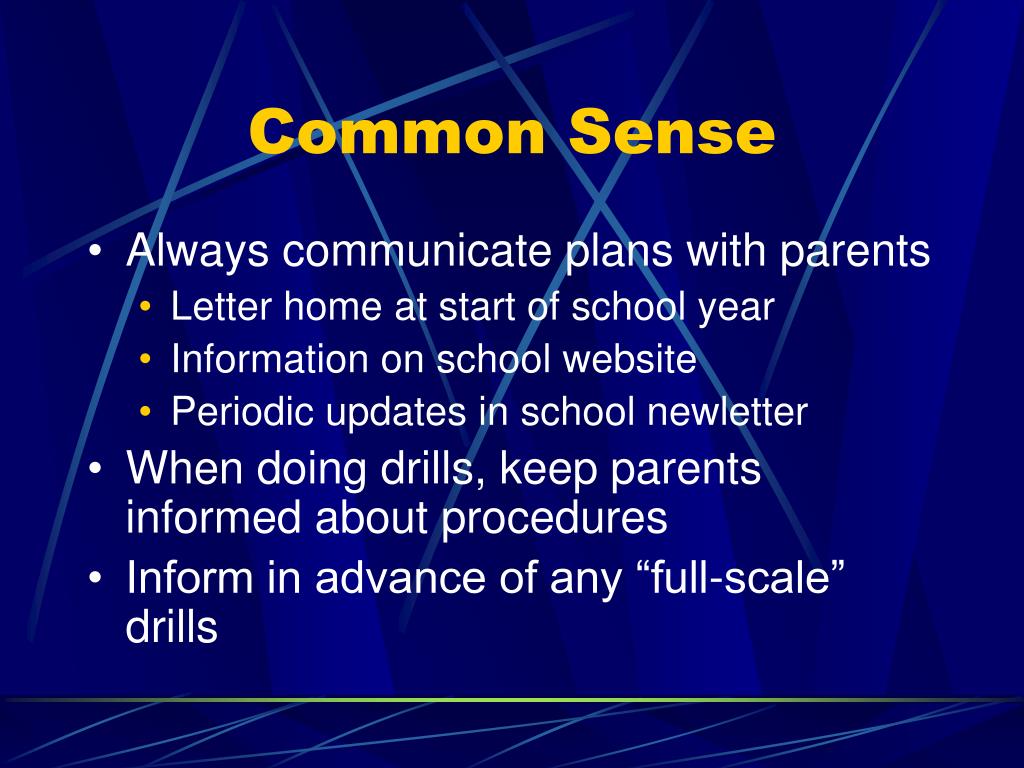 Common Sense

• Always communicate plans with parents
  • Letter home at start of school year
  • Information on school website
  • Periodic updates in school newletter
• When doing drills, keep parents informed about procedures
• Inform in advance of any “full-scale” drills